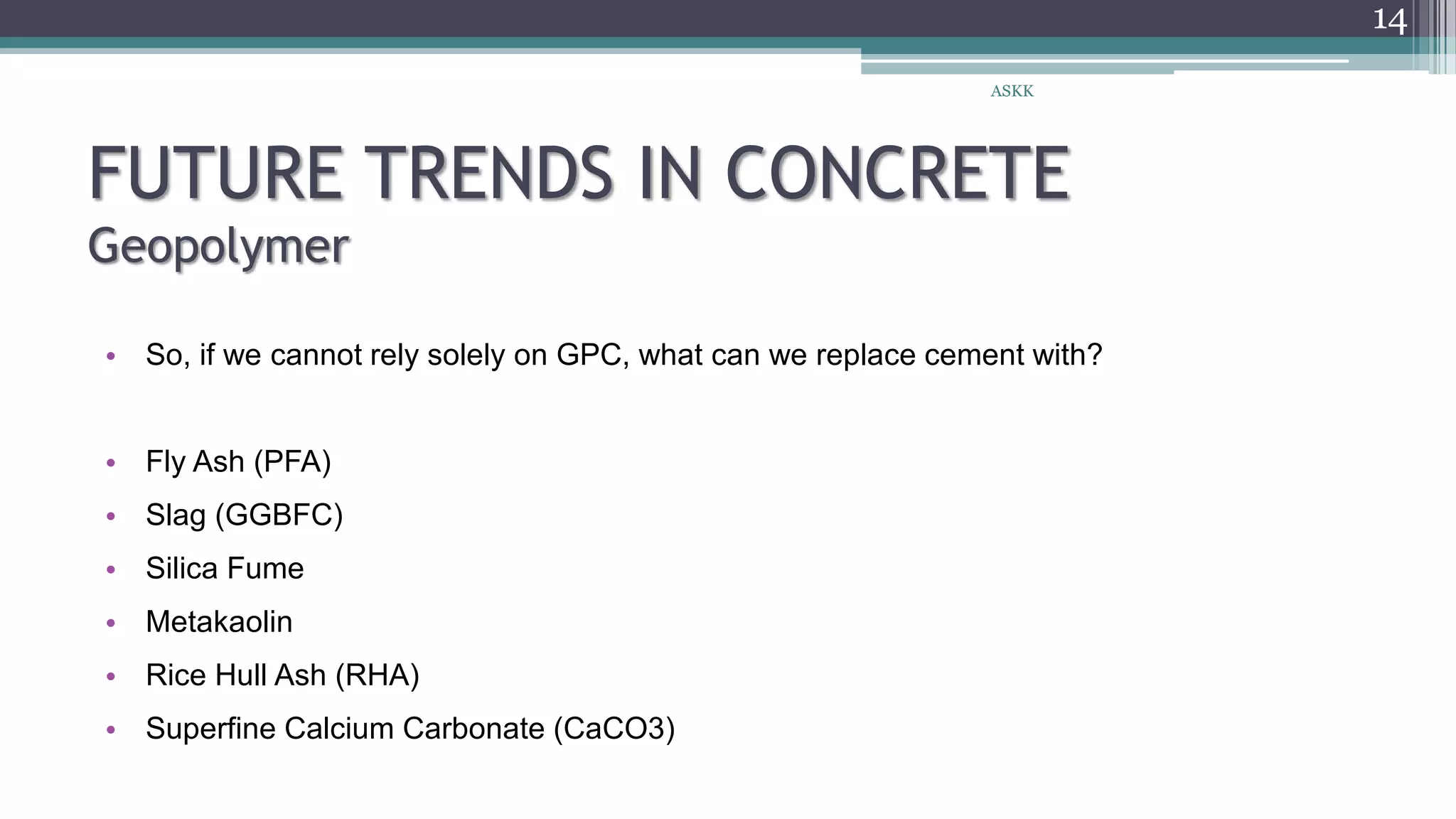 14

ASKK

FUTURE TRENDS IN CONCRETE
Geopolymer

• So, if we cannot rely solely on GPC, what can we replace cement with?

• Fly Ash (PFA)
• Slag (GGBFC)
• Silica Fume
• Metakaolin
• Rice Hull Ash (RHA)
• Superfine Calcium Carbonate (CaCO3)